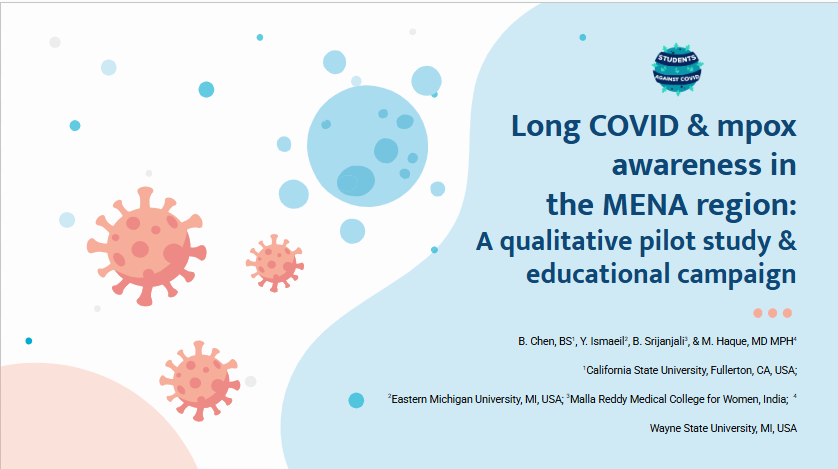 STUDENTS AGAINST COVID

Long COVID & mpox awareness in the MENA region:

A qualitative pilot study & educational campaign

B. Chen, BS$^1$, Y. Ismaeil$^2$, B. Srijanjali$^3$, & M. Haque, MD MPH$^4$

$^1$California State University, Fullerton, CA, USA;

$^2$Eastern Michigan University, MI, USA; $^3$Malla Reddy Medical College for Women, India; $^4$

Wayne State University, MI, USA